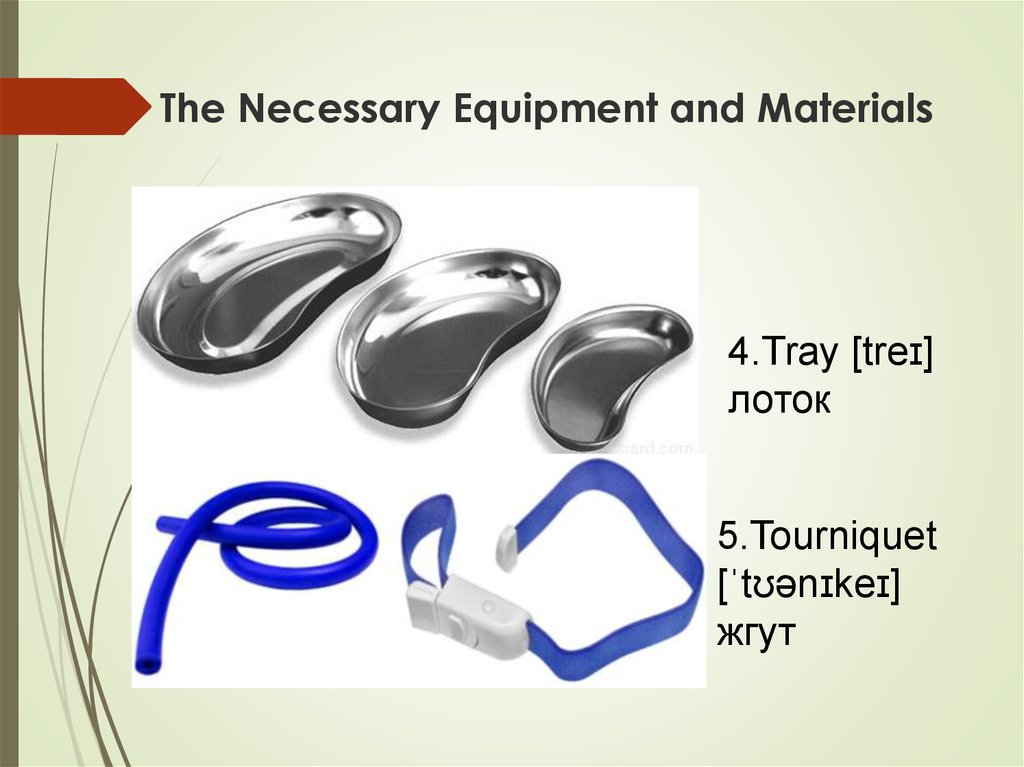 The Necessary Equipment and Materials

4.Tray [treɪ] лоток

5.Tourniquet [ˈtʊənɪkeɪ] жгут